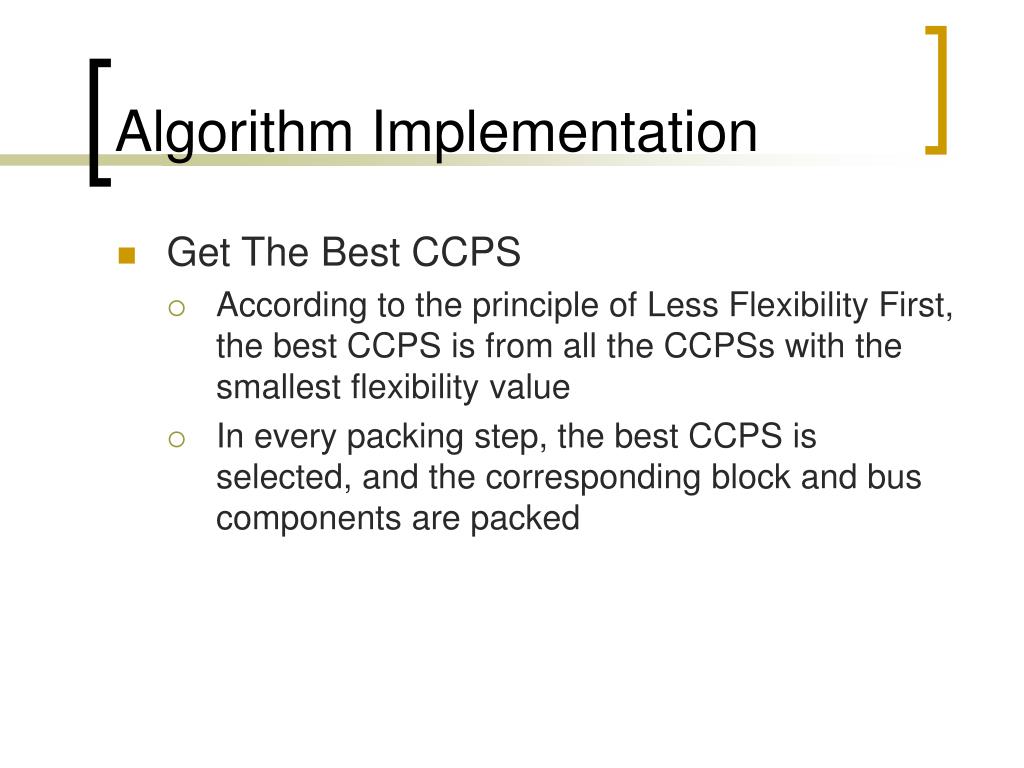 Algorithm Implementation

Get The Best CCPS

According to the principle of Less Flexibility First, the best CCPS is from all the CCPSs with the smallest flexibility value

In every packing step, the best CCPS is selected, and the corresponding block and bus components are packed